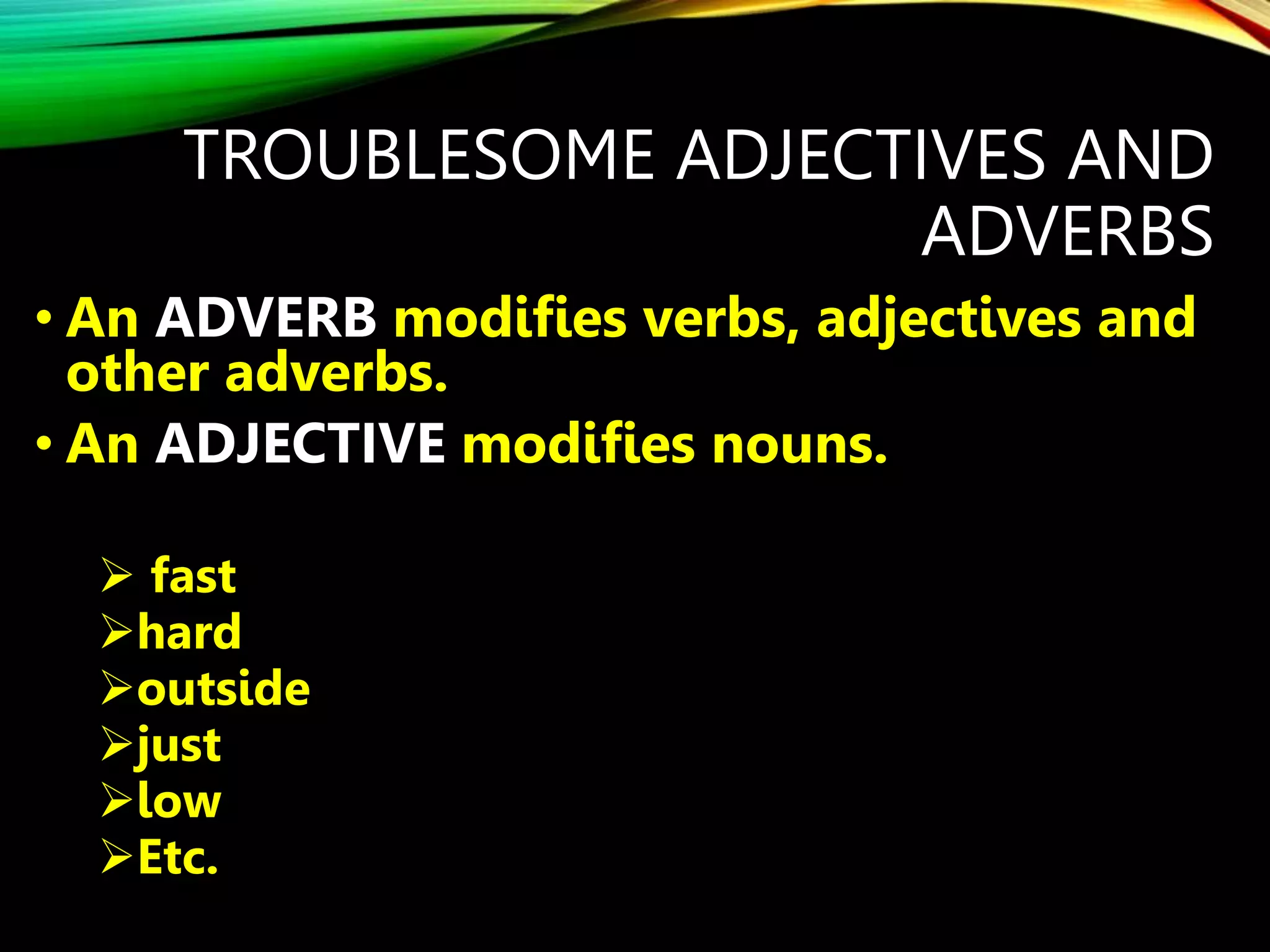 TROUBLESOME ADJECTIVES AND ADVERBS

• An ADVERB modifies verbs, adjectives and other adverbs.
• An ADJECTIVE modifies nouns.

➢ fast
➢ hard
➢ outside
➢ just
➢ low
➢ Etc.